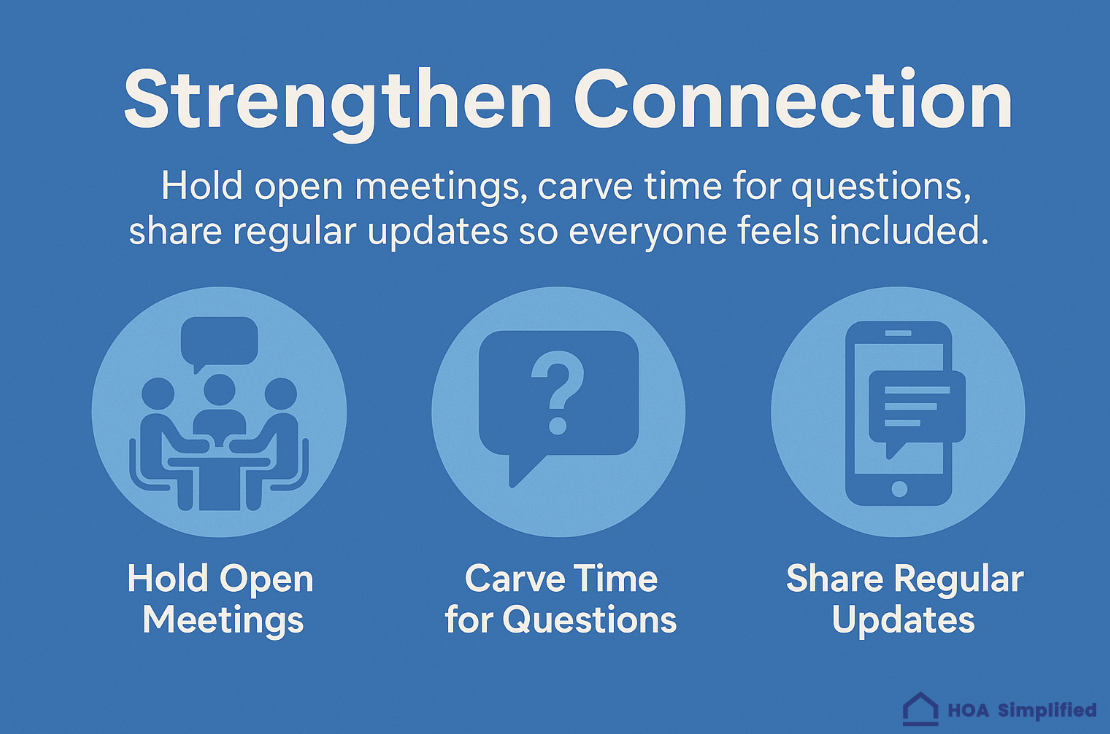 Strengthen Connection

Hold open meetings, carve time for questions, share regular updates so everyone feels included.

?

Hold Open Meetings

Carve Time for Questions

Share Regular Updates

HOA Simplified